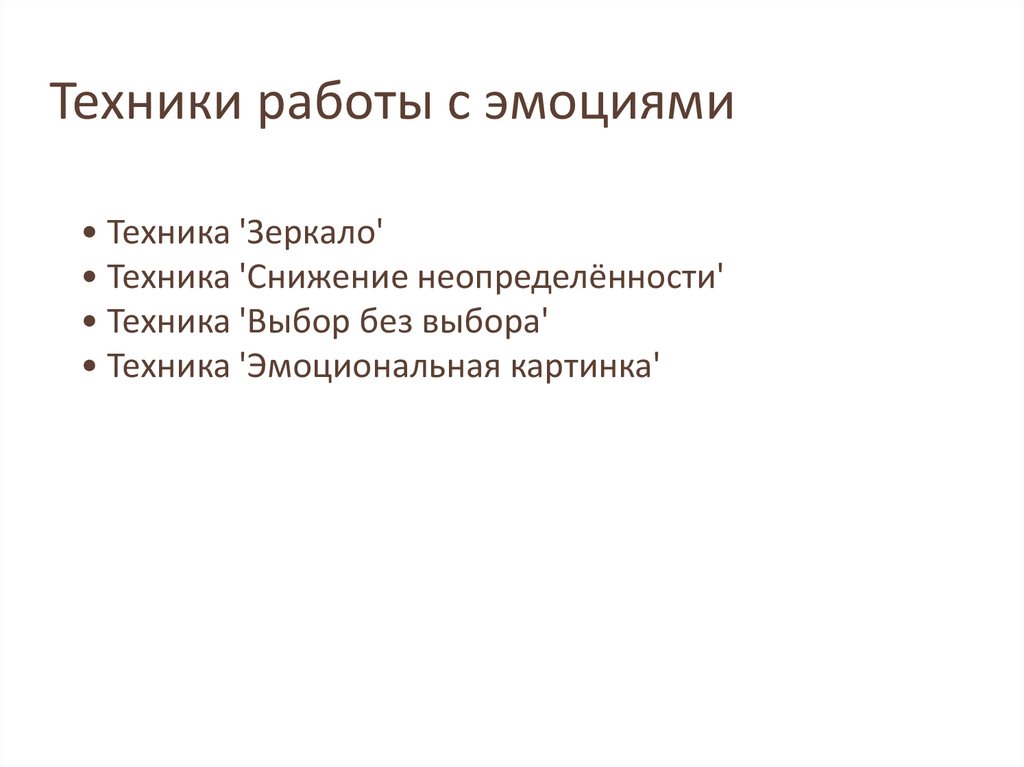 Техники работы с эмоциями

• Техника 'Зеркало'
• Техника 'Снижение неопределённости'
• Техника 'Выбор без выбора'
• Техника 'Эмоциональная картинка'